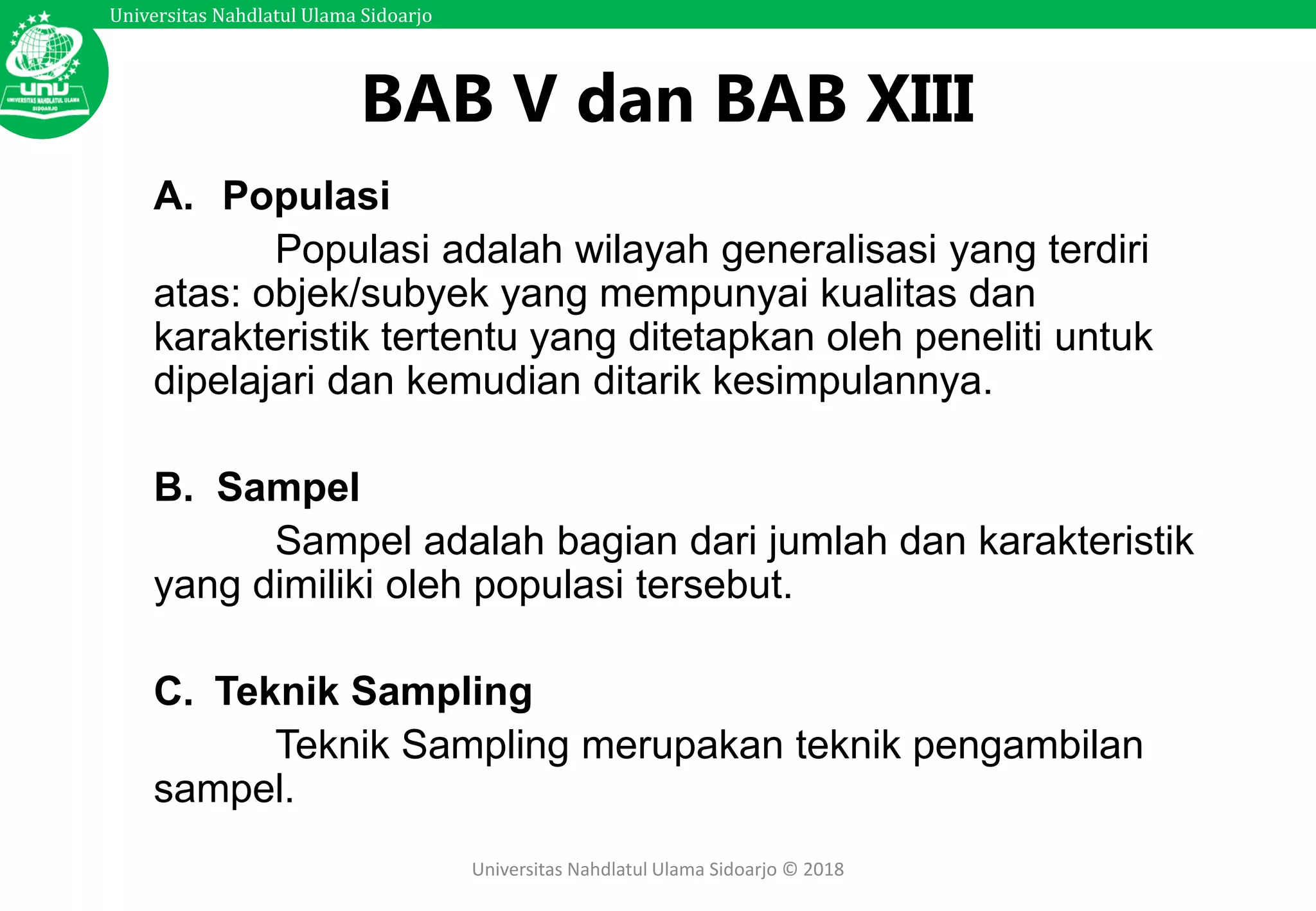 Universitas Nahdlatul Ulama Sidoarjo

UNU
UNIVERSITAS NAHDLATUL ULAMA SIDOARJO

BAB V dan BAB XIII

A. Populasi

Populasi adalah wilayah generalisasi yang terdiri atas: objek/subyek yang mempunyai kualitas dan karakteristik tertentu yang ditetapkan oleh peneliti untuk dipelajari dan kemudian ditarik kesimpulannya.

B. Sampel

Sampel adalah bagian dari jumlah dan karakteristik yang dimiliki oleh populasi tersebut.

C. Teknik Sampling

Teknik Sampling merupakan teknik pengambilan sampel.

Universitas Nahdlatul Ulama Sidoarjo © 2018